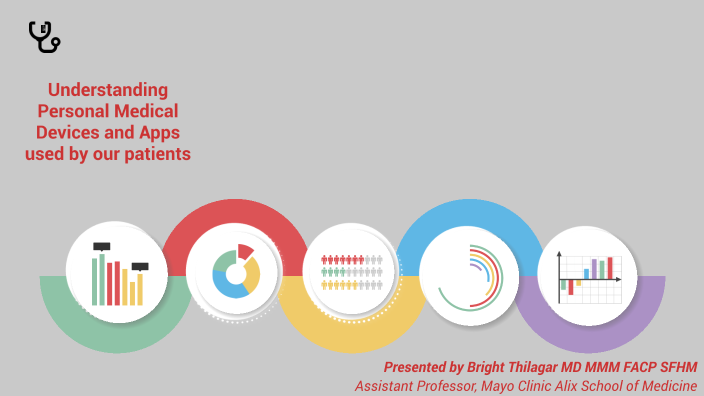 Understanding Personal Medical Devices and Apps used by our patients

Presented by Bright Thilagar MD MMM FACP SFHM
Assistant Professor, Mayo Clinic Alix School of Medicine